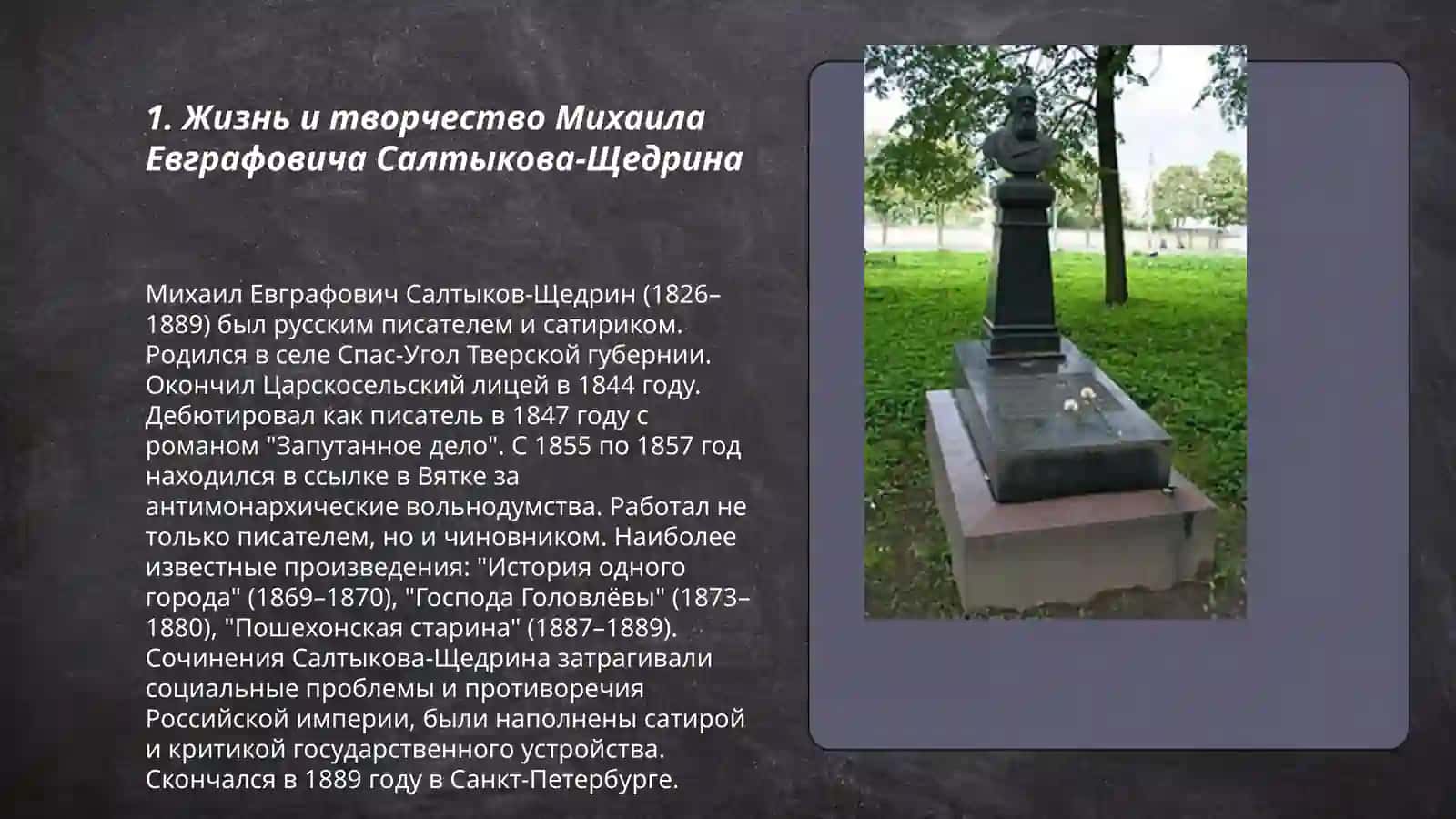 1. Жизнь и творчество Михаила Евграфовича Салтыкова-Щедрина

Михаил Евграфович Салтыков-Щедрин (1826–1889) был русским писателем и сатириком. Родился в селе Спас-Угол Тверской губернии. Окончил Царскосельский лицей в 1844 году. Дебютировал как писатель в 1847 году с романом "Запутанное дело". С 1855 по 1857 год находился в ссылке в Вятке за антимонархические вольнодумства. Работал не только писателем, но и чиновником. Наиболее известные произведения: "История одного города" (1869–1870), "Господа Головлёвы" (1873–1880), "Пошехонская старина" (1887–1889). Сочинения Салтыкова-Щедрина затрагивали социальные проблемы и противоречия Российской империи, были наполнены сатирой и критикой государственного устройства. Скончался в 1889 году в Санкт-Петербурге.